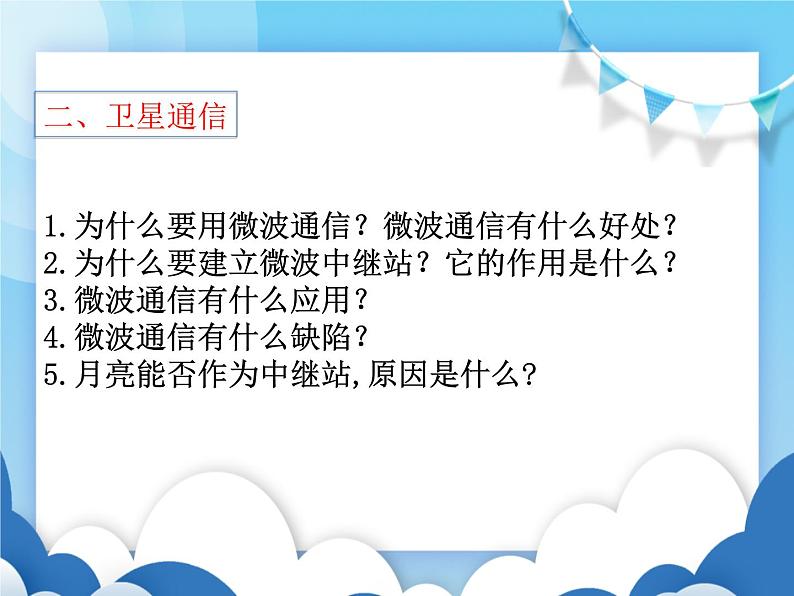 二、卫星通信

1.为什么要用微波通信？微波通信有什么好处？
2.为什么要建立微波中继站？它的作用是什么？
3.微波通信有什么应用？
4.微波通信有什么缺陷？
5.月亮能否作为中继站,原因是什么?